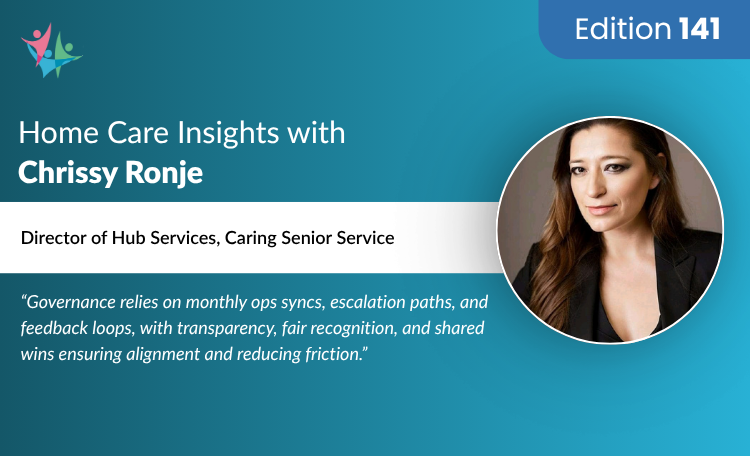 Edition 141

Home Care Insights with
Chrissy Ronje

Director of Hub Services, Caring Senior Service

“Governance relies on monthly ops syncs, escalation paths, and feedback loops, with transparency, fair recognition, and shared wins ensuring alignment and reducing friction.”